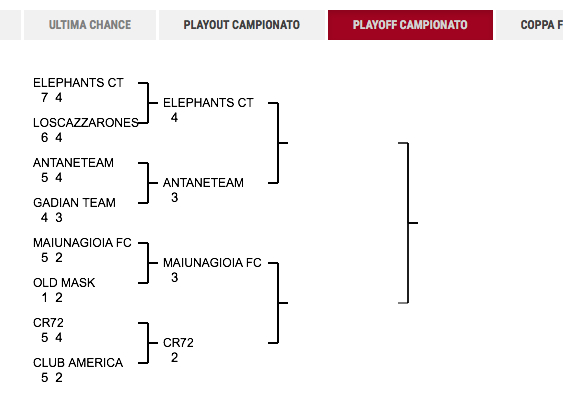 ULTIMA CHANCE PLAYOUT CAMPIONATO PLAYOFF CAMPIONATO COPPA F

ELEPHANTS CT
7 4

LOSCAZZARONES
6 4

ANTANETEAM
5 4

GADIAN TEAM
4 3

MAIUNAGIOIA FC
5 2

OLD MASK
1 2

CR72
5 4

CLUB AMERICA
5 2

ELEPHANTS CT
4

ANTANETEAM
3

MAIUNAGIOIA FC
3

CR72
2